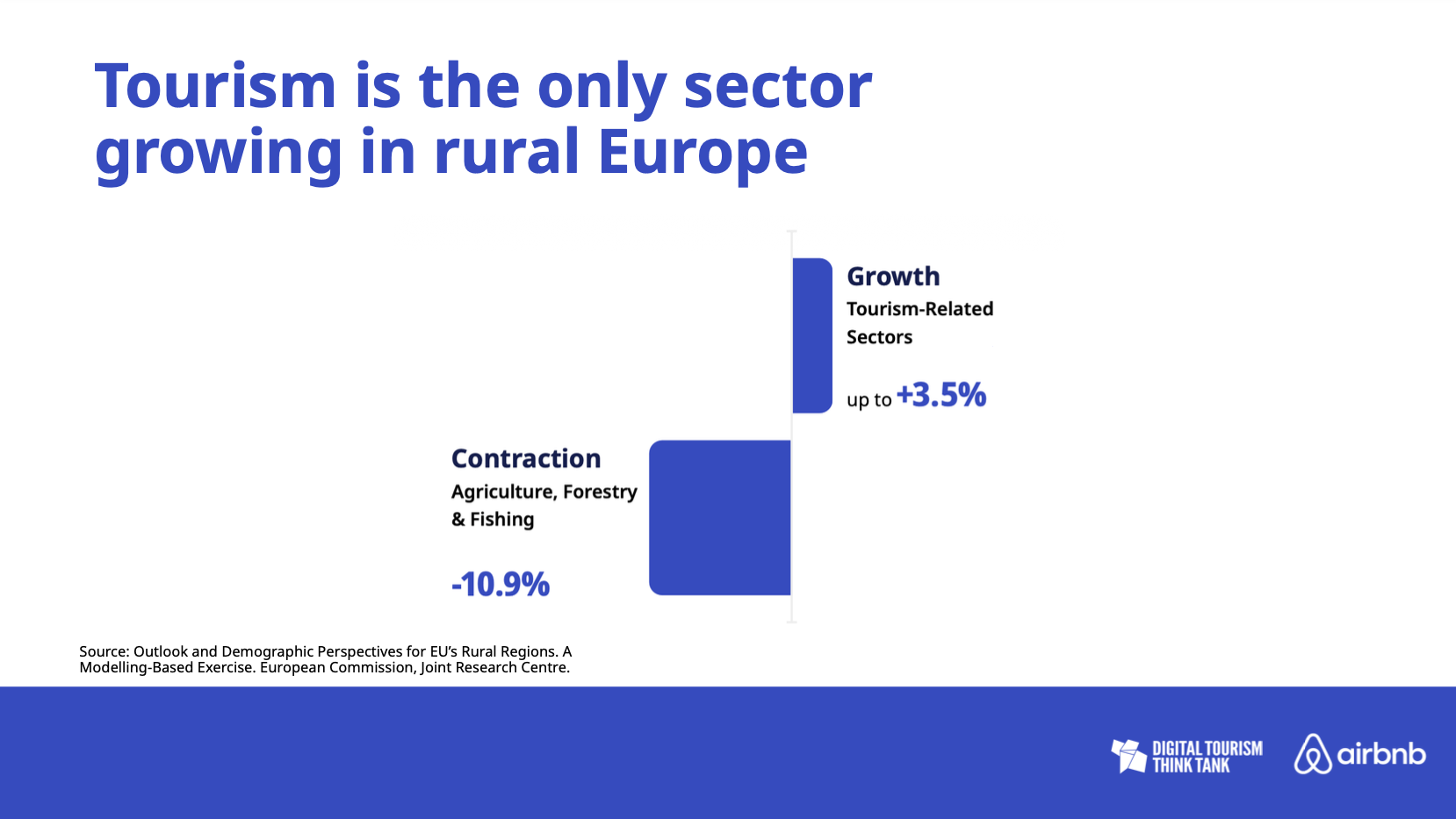 Tourism is the only sector growing in rural Europe

Growth
Tourism-Related Sectors

up to +3.5%

Contraction
Agriculture, Forestry & Fishing

-10.9%

Source: Outlook and Demographic Perspectives for EU's Rural Regions. A Modelling-Based Exercise. European Commission, Joint Research Centre.

DIGITAL TOURISM THINK TANK

airbnb